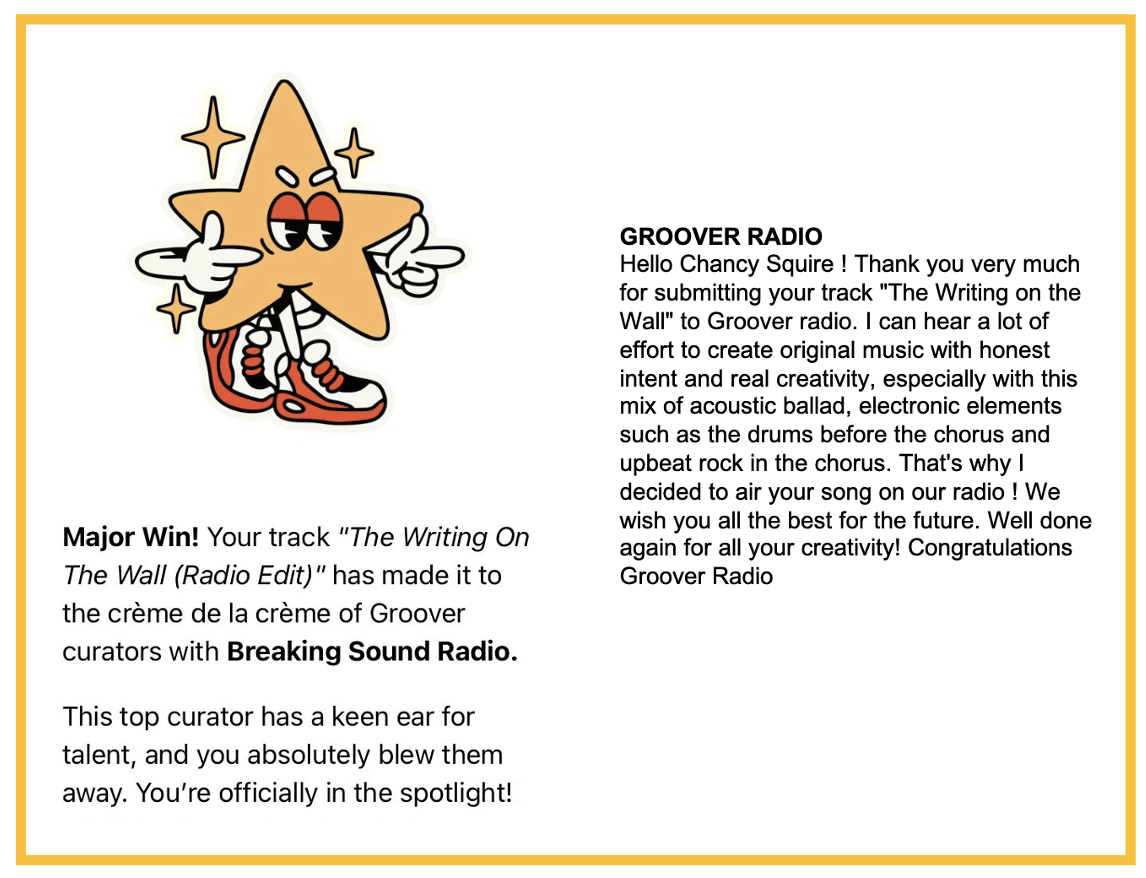 Major Win! Your track "The Writing On The Wall (Radio Edit)" has made it to the crème de la crème of Groover curators with Breaking Sound Radio.

This top curator has a keen ear for talent, and you absolutely blew them away. You're officially in the spotlight!

GROOVER RADIO
Hello Chancy Squire ! Thank you very much for submitting your track "The Writing on the Wall" to Groover radio. I can hear a lot of effort to create original music with honest intent and real creativity, especially with this mix of acoustic ballad, electronic elements such as the drums before the chorus and upbeat rock in the chorus. That's why I decided to air your song on our radio ! We wish you all the best for the future. Well done again for all your creativity! Congratulations Groover Radio